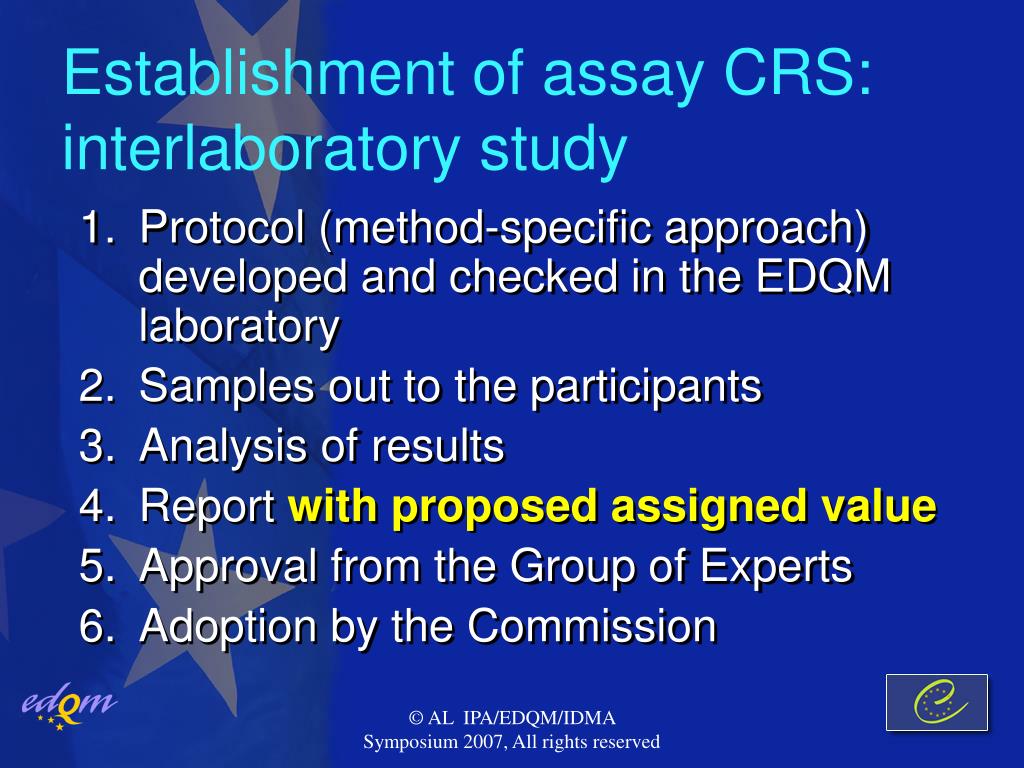 Establishment of assay CRS: interlaboratory study

1. Protocol (method-specific approach) developed and checked in the EDQM laboratory
2. Samples out to the participants
3. Analysis of results
4. Report with proposed assigned value
5. Approval from the Group of Experts
6. Adoption by the Commission

edqm

© AL IPA/EDQM/IDMA Symposium 2007, All rights reserved